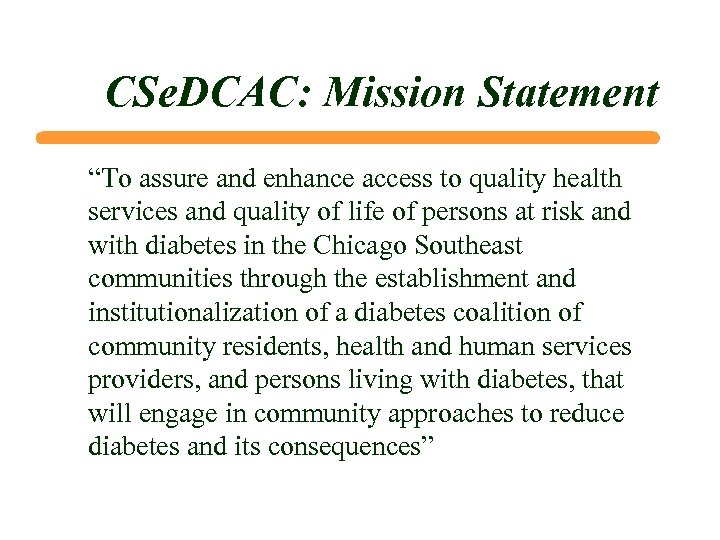 CSeDCAC: Mission Statement

“To assure and enhance access to quality health services and quality of life of persons at risk and with diabetes in the Chicago Southeast communities through the establishment and institutionalization of a diabetes coalition of community residents, health and human services providers, and persons living with diabetes, that will engage in community approaches to reduce diabetes and its consequences”